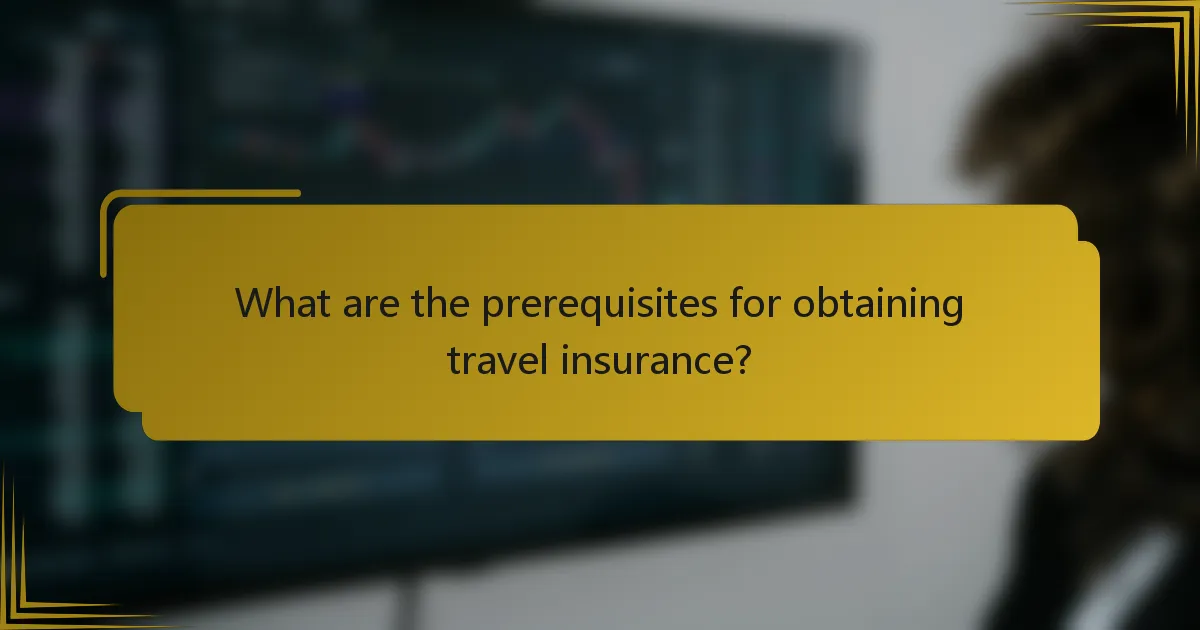 What are the prerequisites for obtaining travel insurance?